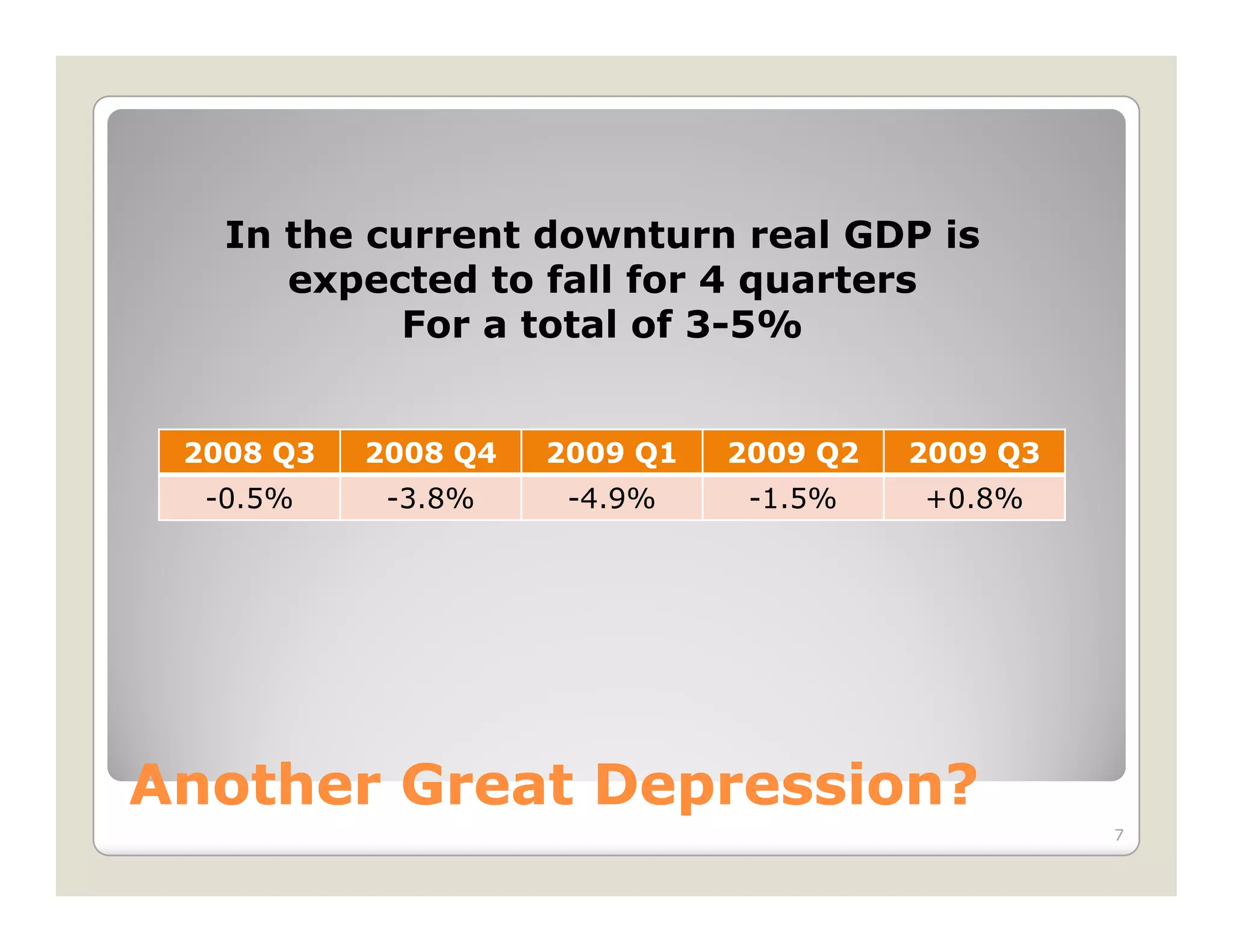 In the current downturn real GDP is expected to fall for 4 quarters
For a total of 3-5%

| 2008 Q3 | 2008 Q4 | 2009 Q1 | 2009 Q2 | 2009 Q3 |
|---|---|---|---|---|
| -0.5% | -3.8% | -4.9% | -1.5% | +0.8% |

Another Great Depression?

7